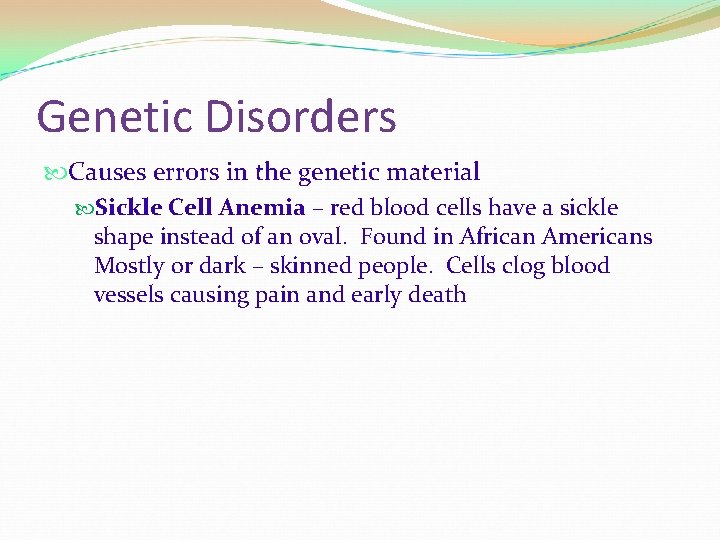 Genetic Disorders

Causes errors in the genetic material

Sickle Cell Anemia – red blood cells have a sickle shape instead of an oval. Found in African Americans Mostly or dark – skinned people. Cells clog blood vessels causing pain and early death